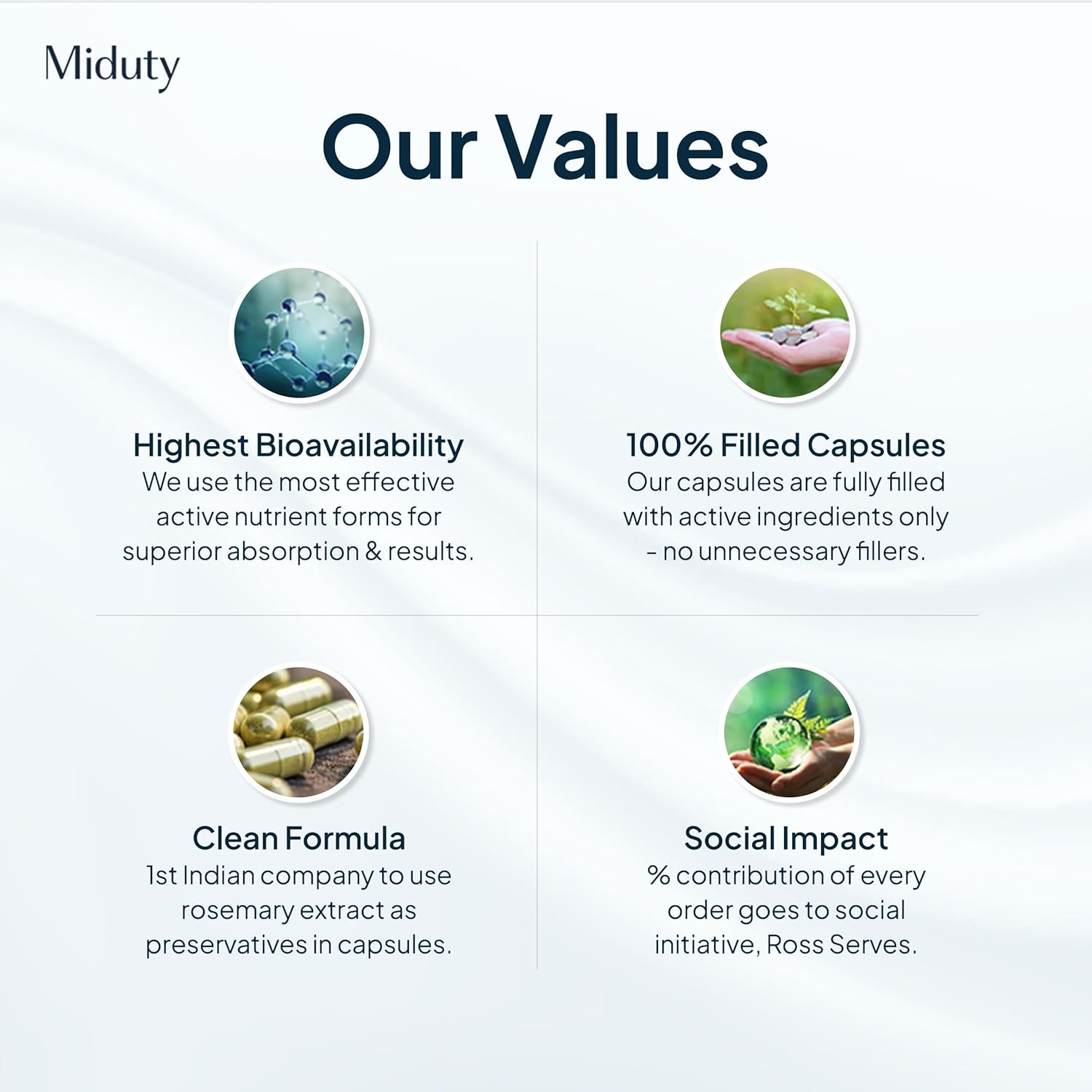 Miduty

Our Values

Highest Bioavailability
We use the most effective active nutrient forms for superior absorption & results.

100% Filled Capsules
Our capsules are fully filled with active ingredients only - no unnecessary fillers.

Clean Formula
1st Indian company to use rosemary extract as preservatives in capsules.

Social Impact
% contribution of every order goes to social initiative, Ross Serves.